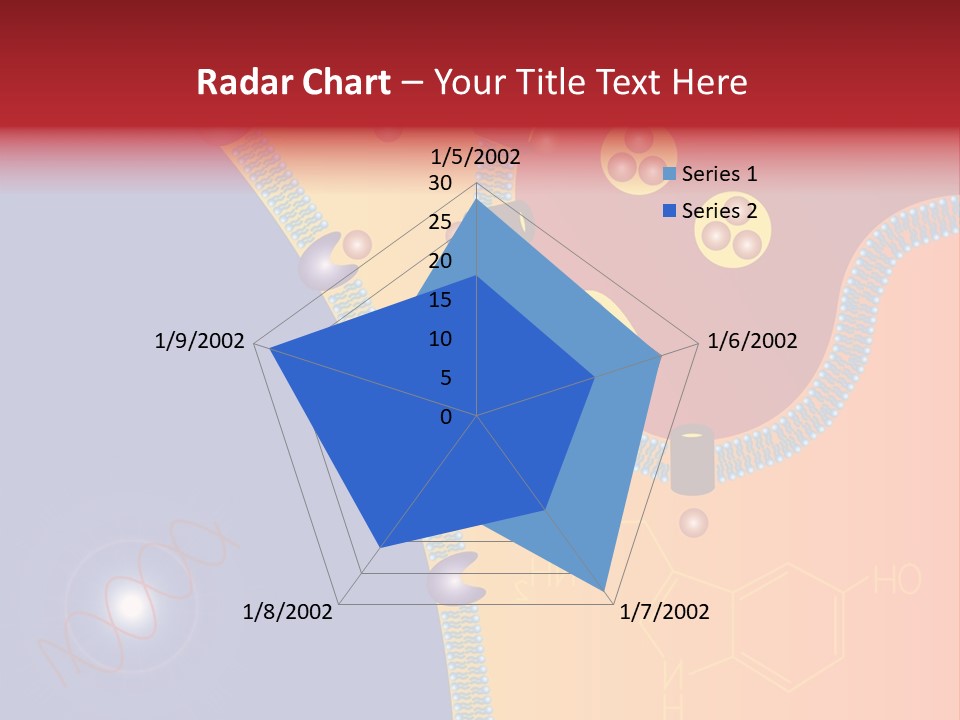 Radar Chart – Your Title Text Here

1/5/2002
30
25
20
15
10
5
0
1/6/2002
1/7/2002
1/8/2002
1/9/2002

Series 1
Series 2

HO